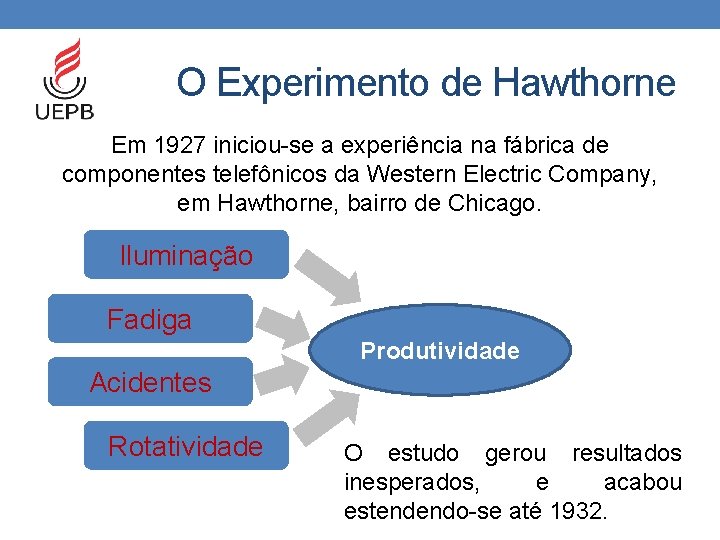 UEPB

O Experimento de Hawthorne

Em 1927 iniciou-se a experiência na fábrica de componentes telefônicos da Western Electric Company, em Hawthorne, bairro de Chicago.

Iluminação

Fadiga

Acidentes

Rotatividade

Produtividade

O estudo gerou resultados inesperados, e acabou estendendo-se até 1932.